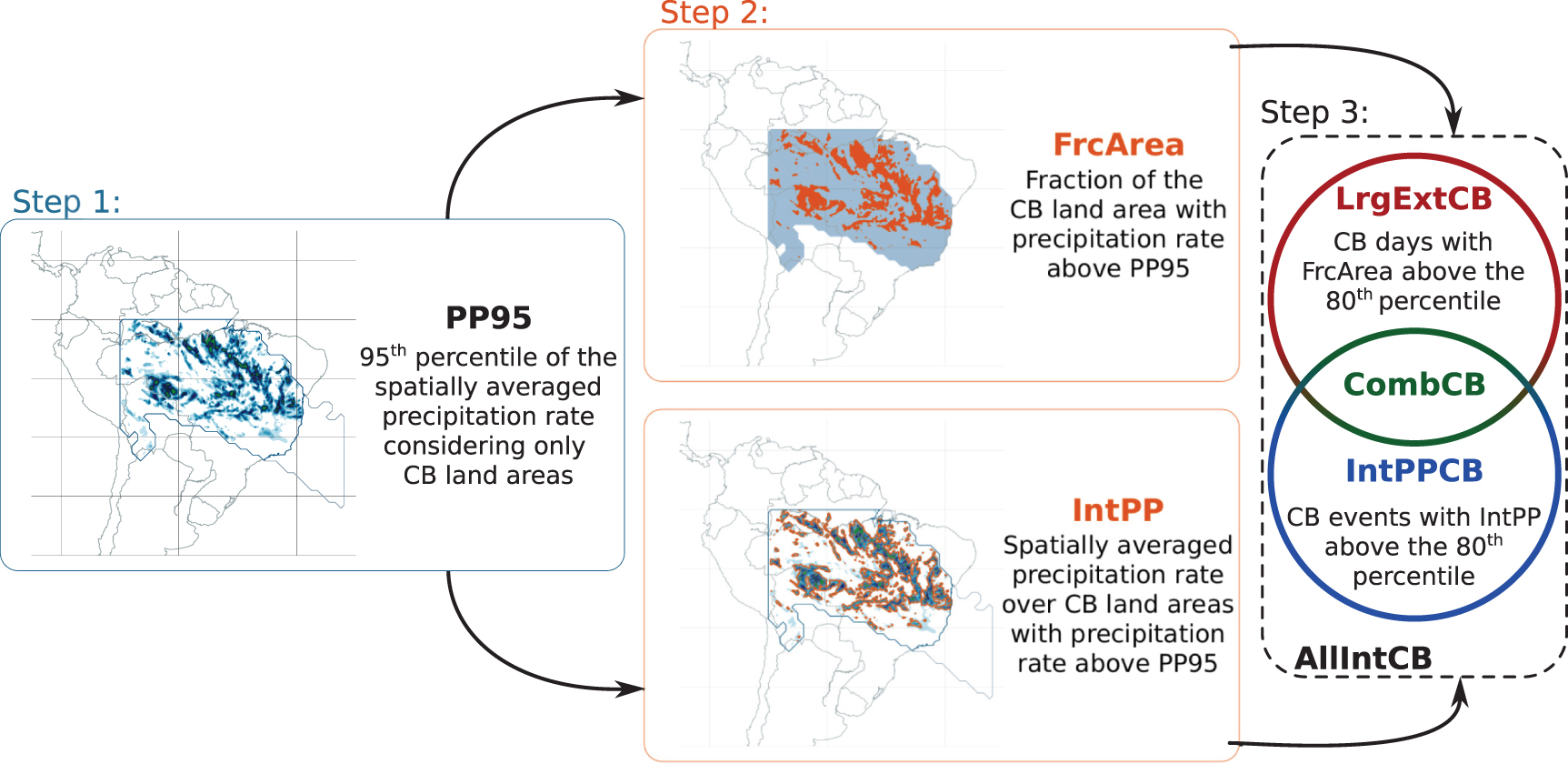 Step 1:

PP95
$95^{th}$ percentile of the spatially averaged precipitation rate considering only CB land areas

Step 2:

FrcArea
Fraction of the CB land area with precipitation rate above PP95

IntPP
Spatially averaged precipitation rate over CB land areas with precipitation rate above PP95

Step 3:

LrgExtCB
CB days with FrcArea above the $80^{th}$ percentile

CombCB

IntPPCB
CB events with IntPP above the $80^{th}$ percentile

AllIntCB